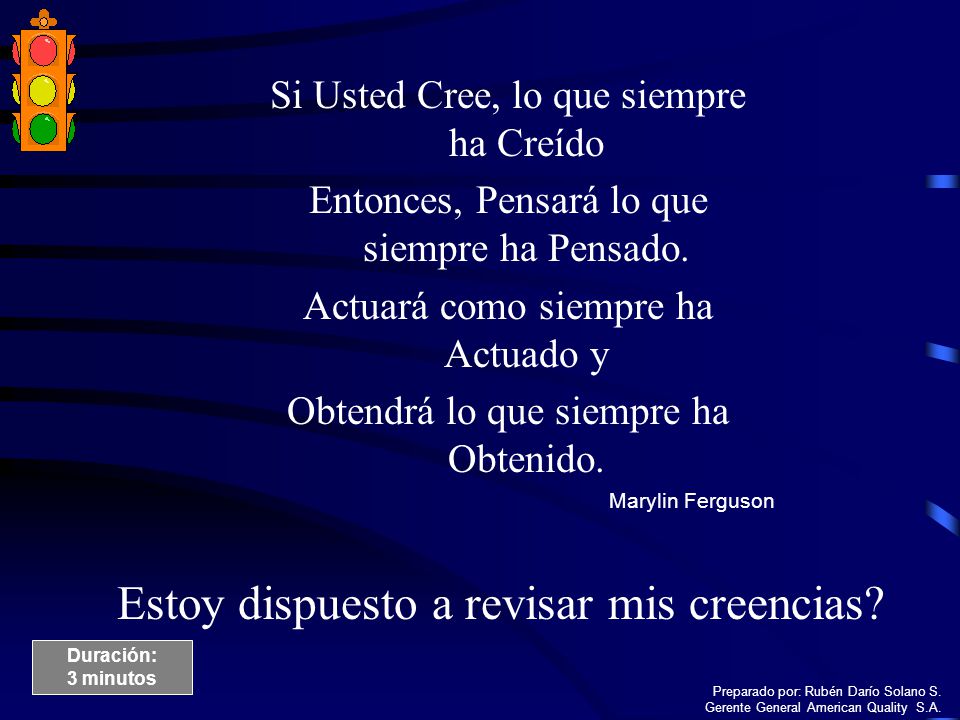 Si Usted Cree, lo que siempre ha Creído

Entonces, Pensará lo que siempre ha Pensado.

Actuará como siempre ha Actuado y

Obtendrá lo que siempre ha Obtenido.

Marylin Ferguson

Estoy dispuesto a revisar mis creencias?

Duración:
3 minutos

Preparado por: Rubén Darío Solano S.
Gerente General American Quality S.A.